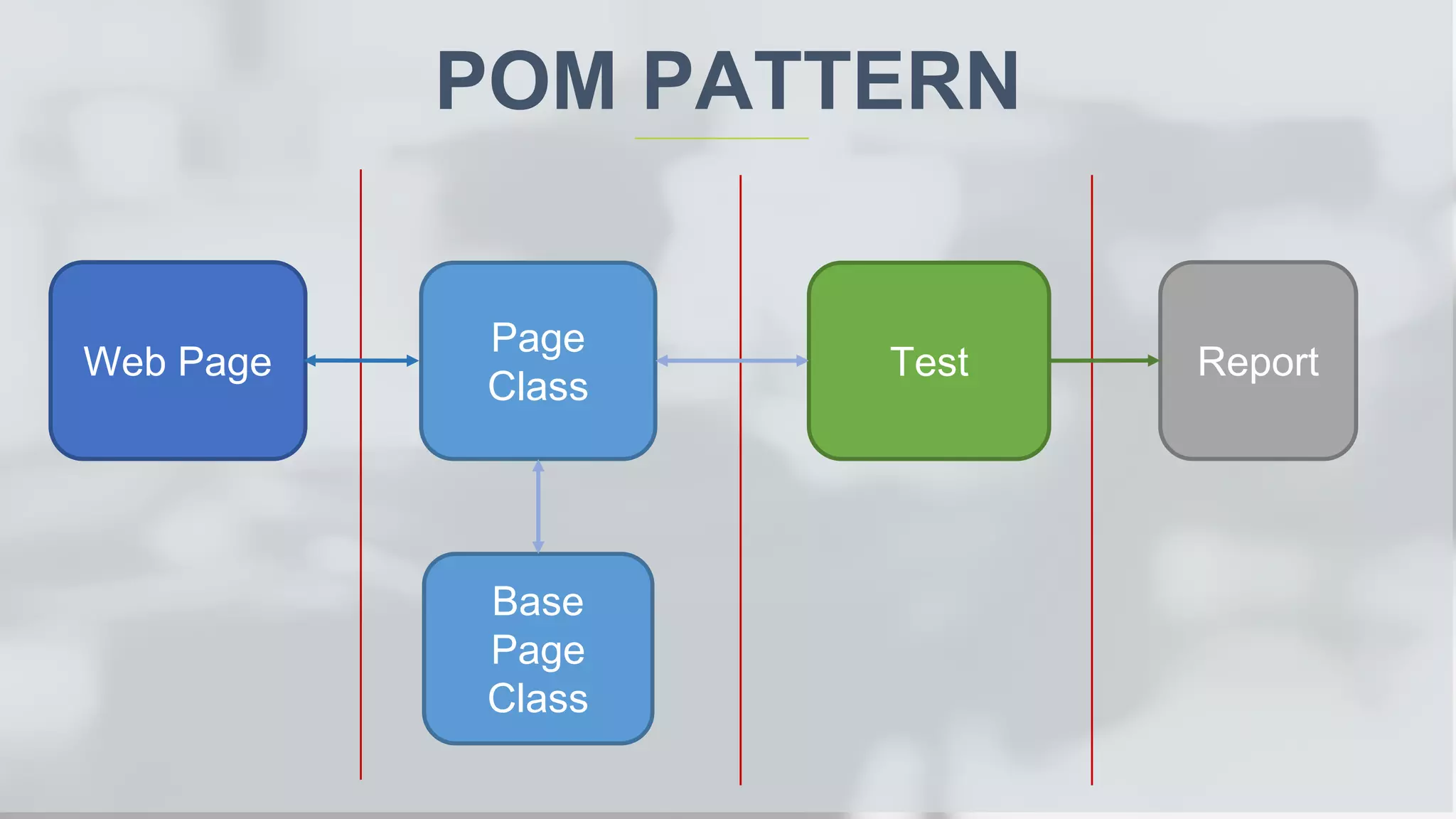 POM PATTERN

Web Page

Page Class

Test

Report

Base Page Class